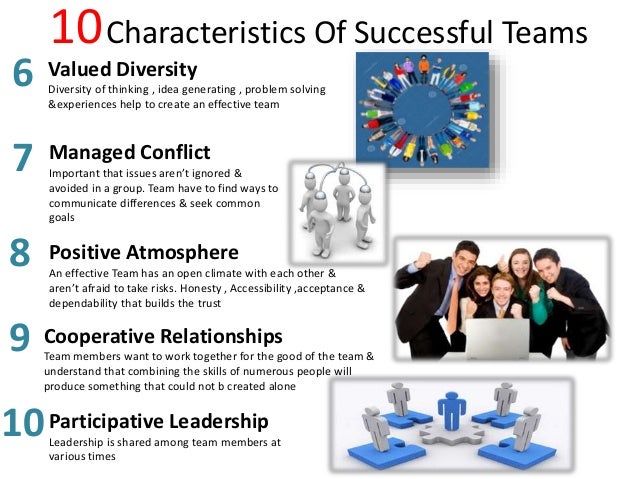 10 Characteristics Of Successful Teams

6 Valued Diversity
Diversity of thinking , idea generating , problem solving &experiences help to create an effective team

7 Managed Conflict
Important that issues aren't ignored & avoided in a group. Team have to find ways to communicate differences & seek common goals

8 Positive Atmosphere
An effective Team has an open climate with each other & aren't afraid to take risks. Honesty , Accessibility ,acceptance & dependability that builds the trust

9 Cooperative Relationships
Team members want to work together for the good of the team & understand that combining the skills of numerous people will produce something that could not b created alone

10 Participative Leadership
Leadership is shared among team members at various times